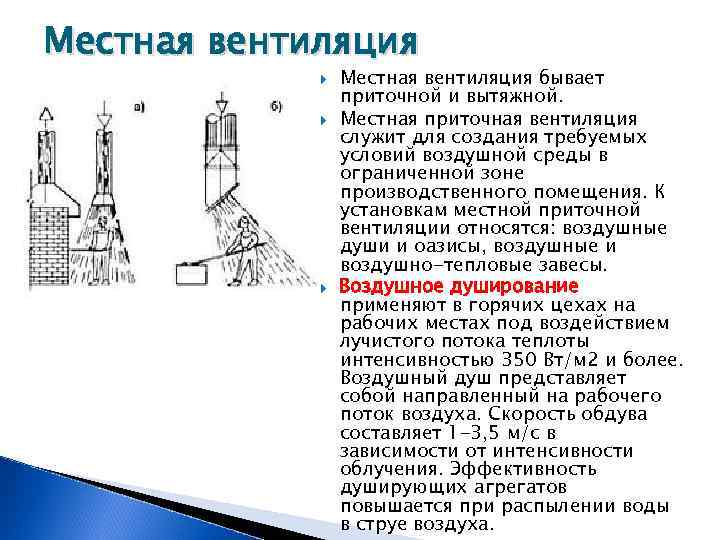 Местная вентиляция

а)

б)

Местная вентиляция бывает приточной и вытяжной.

Местная приточная вентиляция служит для создания требуемых условий воздушной среды в ограниченной зоне производственного помещения. К установкам местной приточной вентиляции относятся: воздушные души и оазисы, воздушные и воздушно-тепловые завесы.

Воздушное душирование применяют в горячих цехах на рабочих местах под воздействием лучистого потока теплоты интенсивностью 350 Вт/м2 и более. Воздушный душ представляет собой направленный на рабочего поток воздуха. Скорость обдува составляет 1-3,5 м/с в зависимости от интенсивности облучения. Эффективность душирующих агрегатов повышается при распылении воды в струе воздуха.